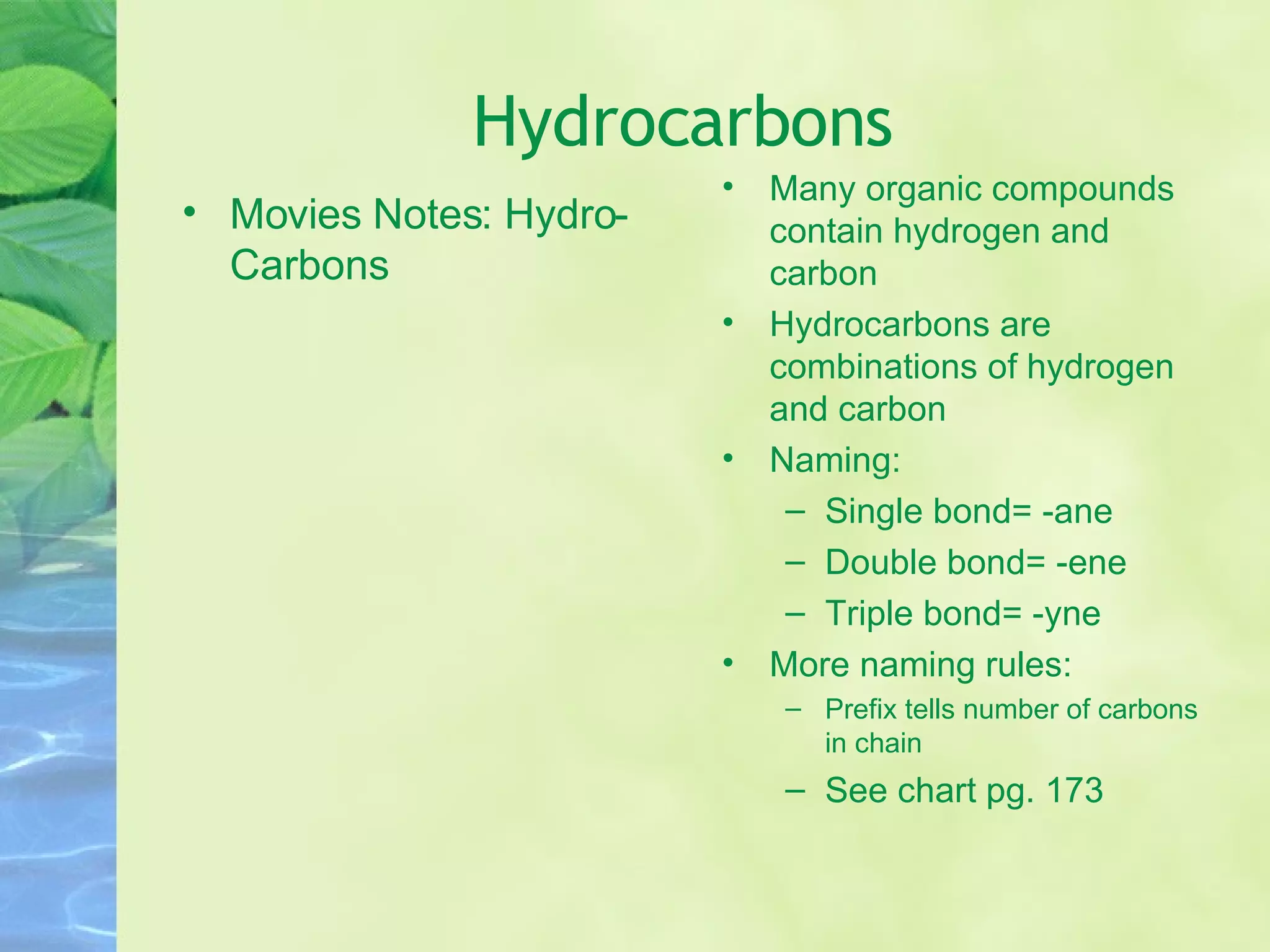 Hydrocarbons

• Movies Notes: Hydro-Carbons

• Many organic compounds contain hydrogen and carbon
• Hydrocarbons are combinations of hydrogen and carbon
• Naming:
– Single bond= -ane
– Double bond= -ene
– Triple bond= -yne
• More naming rules:
– Prefix tells number of carbons in chain
– See chart pg. 173